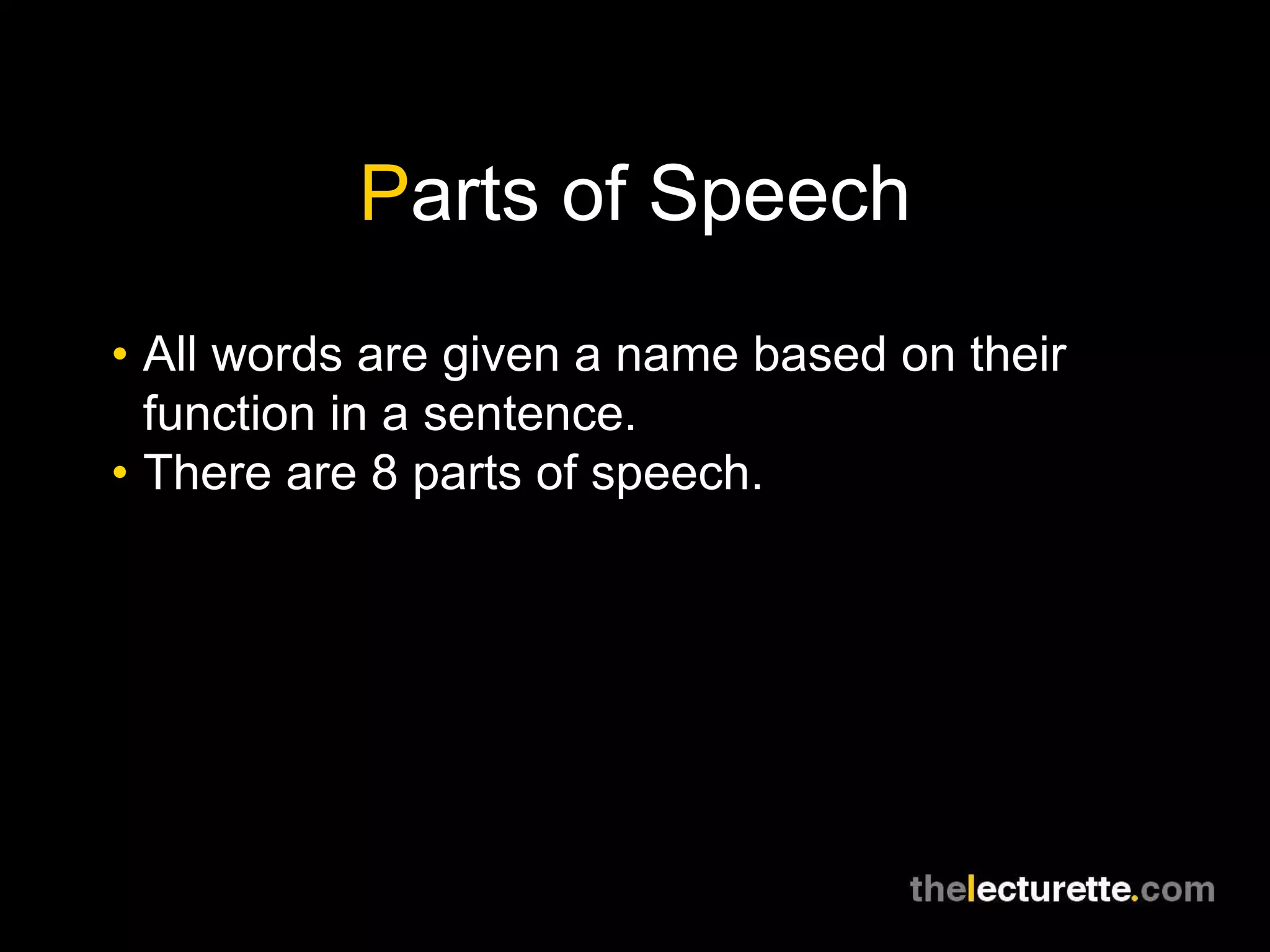 Parts of Speech

• All words are given a name based on their function in a sentence.
• There are 8 parts of speech.

thelecturette.com